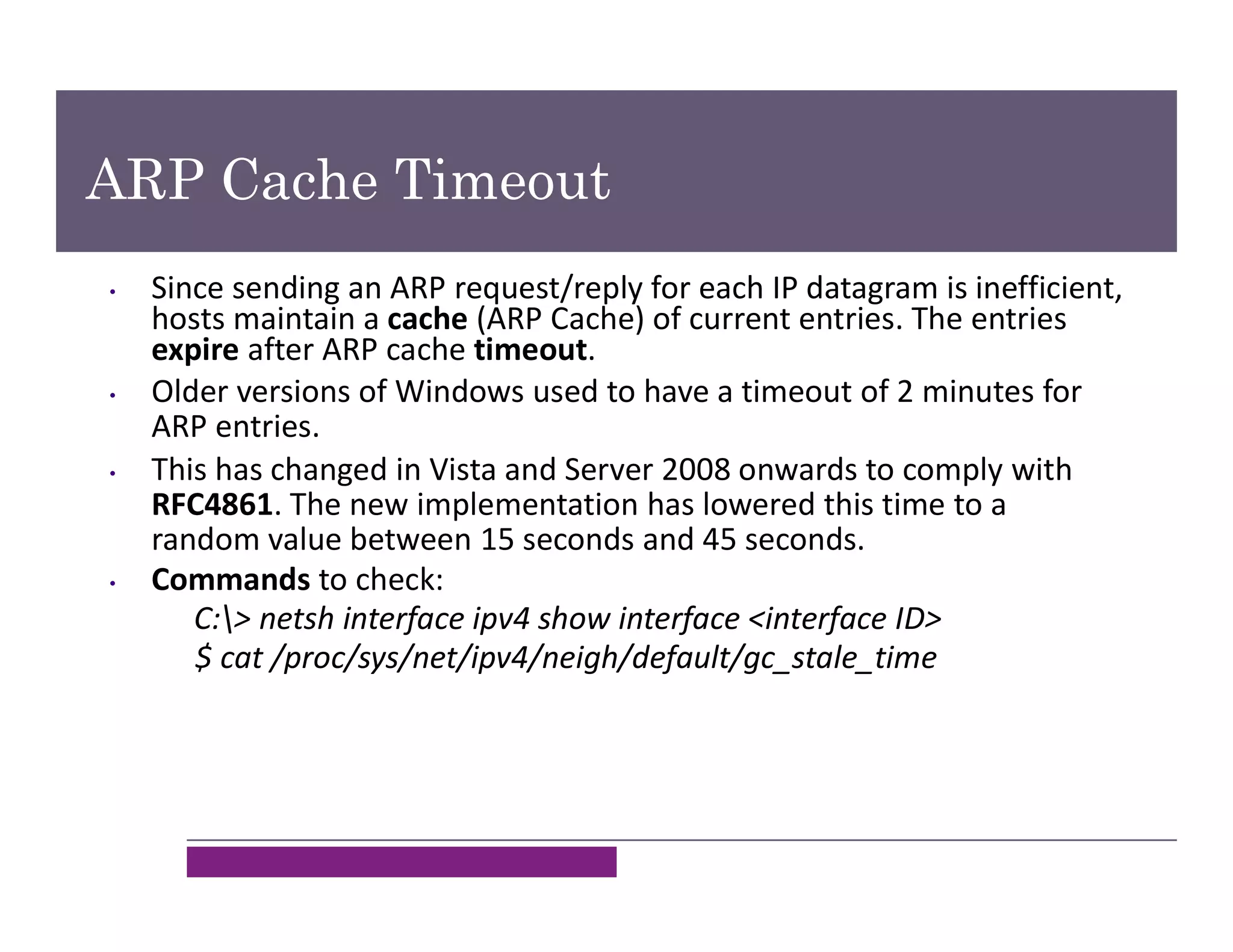 ARP Cache Timeout

• Since sending an ARP request/reply for each IP datagram is inefficient, hosts maintain a cache (ARP Cache) of current entries. The entries expire after ARP cache timeout.

• Older versions of Windows used to have a timeout of 2 minutes for ARP entries.

• This has changed in Vista and Server 2008 onwards to comply with RFC4861. The new implementation has lowered this time to a random value between 15 seconds and 45 seconds.

• Commands to check:
C:\> netsh interface ipv4 show interface <interface ID>
$ cat /proc/sys/net/ipv4/neigh/default/gc_stale_time